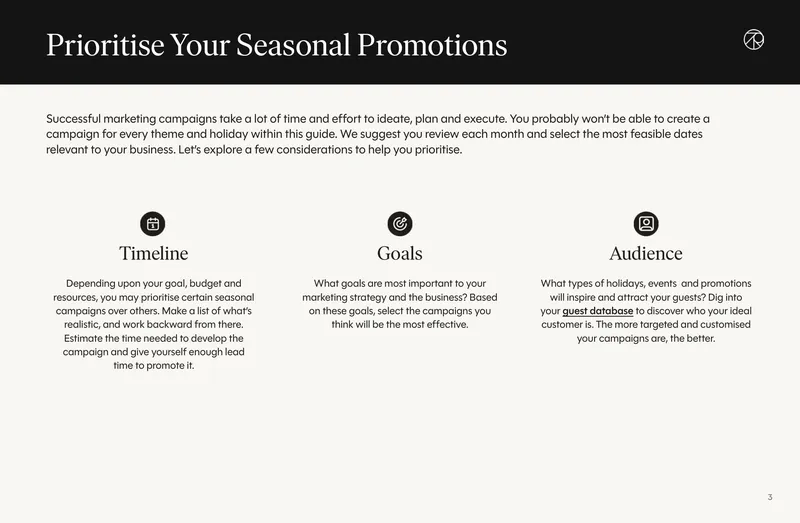 Prioritise Your Seasonal Promotions

Successful marketing campaigns take a lot of time and effort to ideate, plan and execute. You probably won't be able to create a campaign for every theme and holiday within this guide. We suggest you review each month and select the most feasible dates relevant to your business. Let's explore a few considerations to help you prioritise.

Timeline

Depending upon your goal, budget and resources, you may prioritise certain seasonal campaigns over others. Make a list of what's realistic, and work backward from there. Estimate the time needed to develop the campaign and give yourself enough lead time to promote it.

Goals

What goals are most important to your marketing strategy and the business? Based on these goals, select the campaigns you think will be the most effective.

Audience

What types of holidays, events and promotions will inspire and attract your guests? Dig into your guest database to discover who your ideal customer is. The more targeted and customised your campaigns are, the better.

3